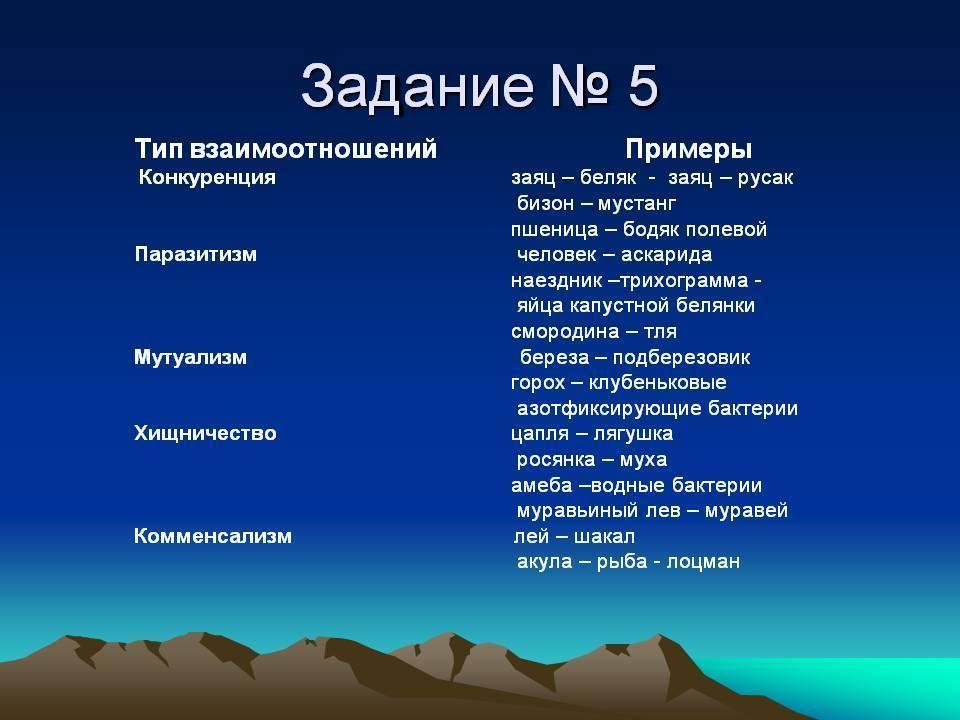 Задание № 5

Тип взаимоотношений
Конкуренция

Паразитизм

Мутуализм

Хищничество

Комменсализм

Примеры
заяц – беляк - заяц – русак
бизон – мустанг
пшеница – бодяк полевой
человек – аскарида
наездник –трихограмма - яйца капустной белянки
смородина – тля
береза – подберезовик
горох – клубеньковые азотфиксирующие бактерии
цапля – лягушка
росянка – муха
амеба –водные бактерии
муравьиный лев – муравей
лей – шакал
акула – рыба - лоцман